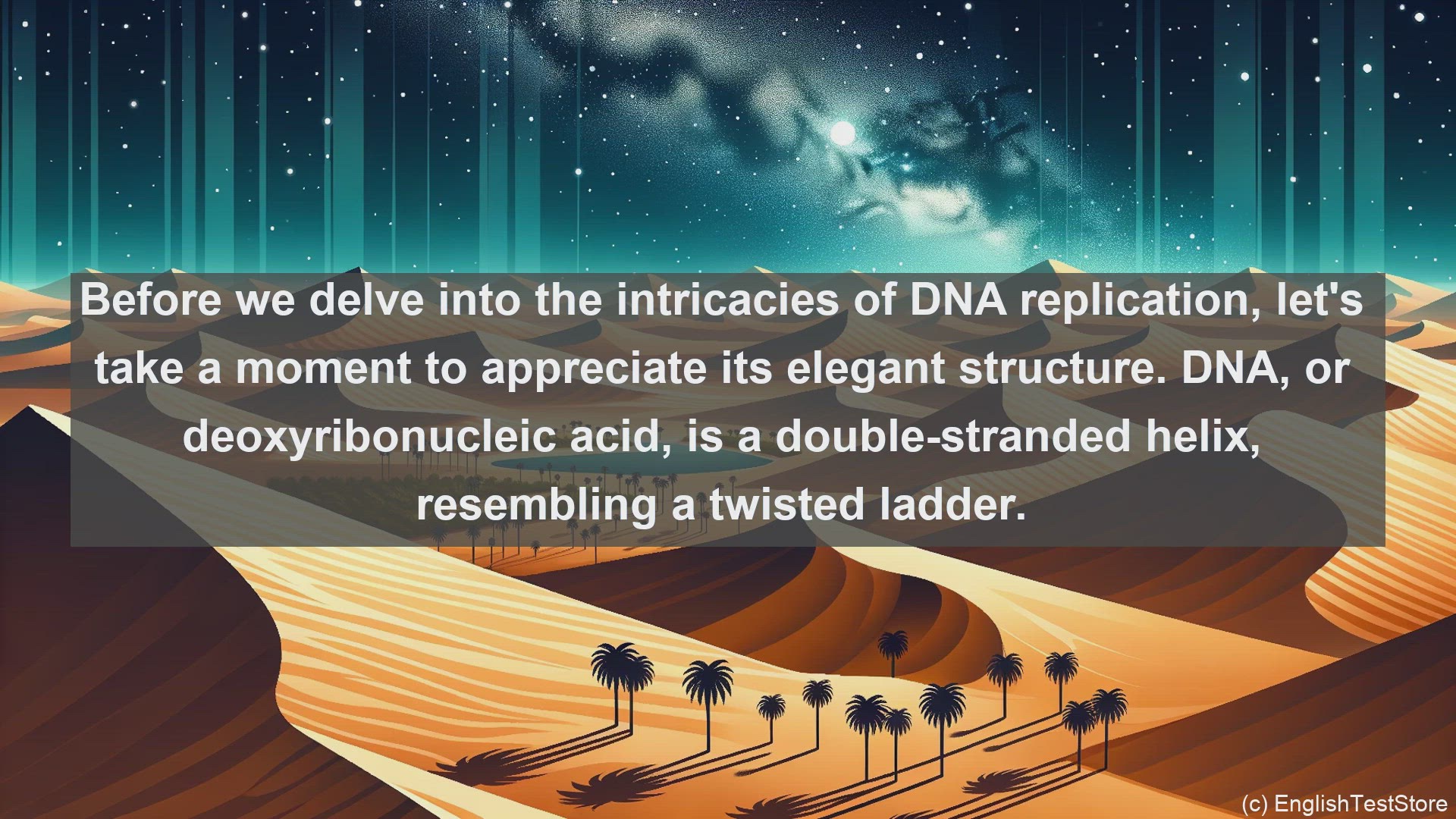 Before we delve into the intricacies of DNA replication, let's take a moment to appreciate its elegant structure. DNA, or deoxyribonucleic acid, is a double-stranded helix, resembling a twisted ladder.

(c) EnglishTestStore